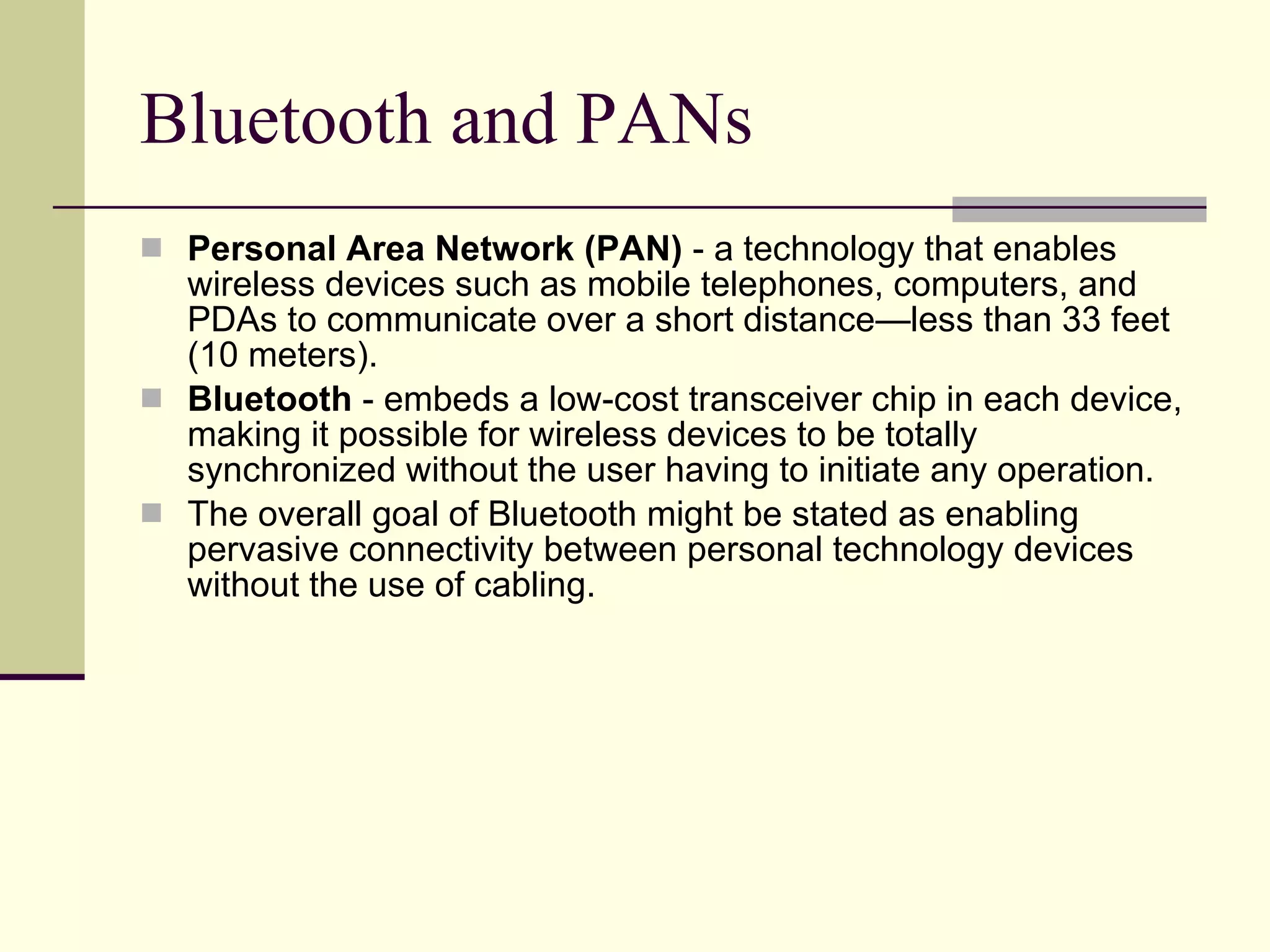 Bluetooth and PANs

Personal Area Network (PAN) - a technology that enables wireless devices such as mobile telephones, computers, and PDAs to communicate over a short distance—less than 33 feet (10 meters).

Bluetooth - embeds a low-cost transceiver chip in each device, making it possible for wireless devices to be totally synchronized without the user having to initiate any operation.

The overall goal of Bluetooth might be stated as enabling pervasive connectivity between personal technology devices without the use of cabling.